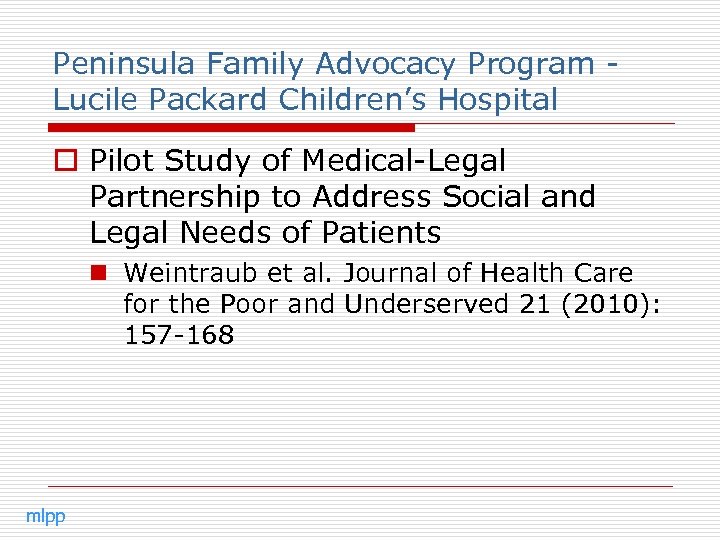 Peninsula Family Advocacy Program - Lucile Packard Children's Hospital

Pilot Study of Medical-Legal Partnership to Address Social and Legal Needs of Patients

Weintraub et al. Journal of Health Care for the Poor and Underserved 21 (2010): 157-168

mlpp